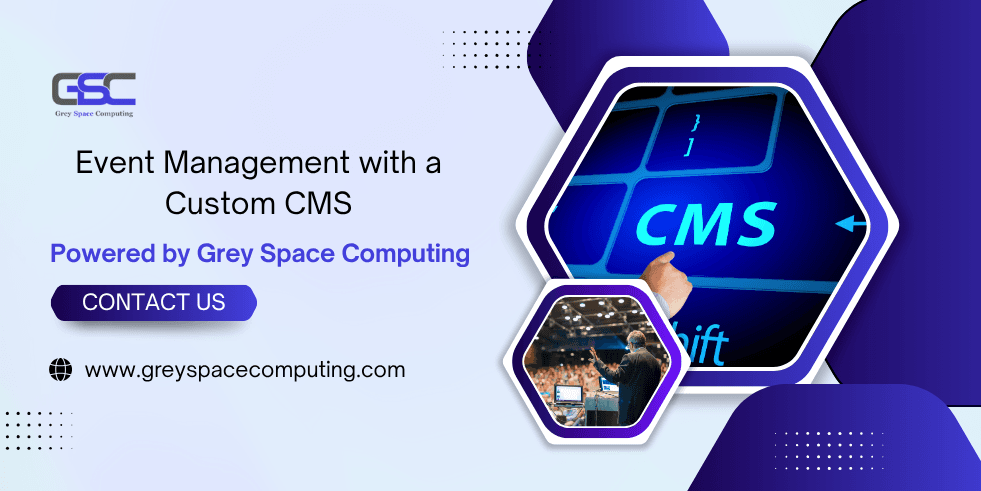 GSC
Grey Space Computing

Event Management with a Custom CMS

Powered by Grey Space Computing

CONTACT US

www.greyspacecomputing.com

}
]
CMS
hift